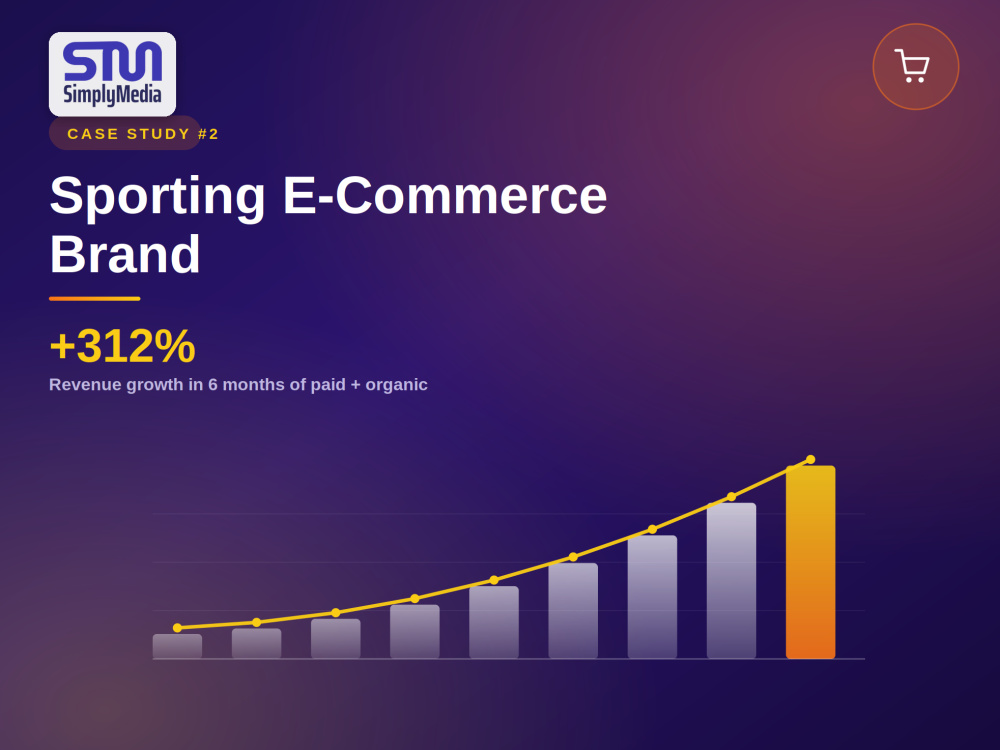 SM
SimplyMedia

CASE STUDY #2

Sporting E-Commerce Brand

+312%

Revenue growth in 6 months of paid + organic